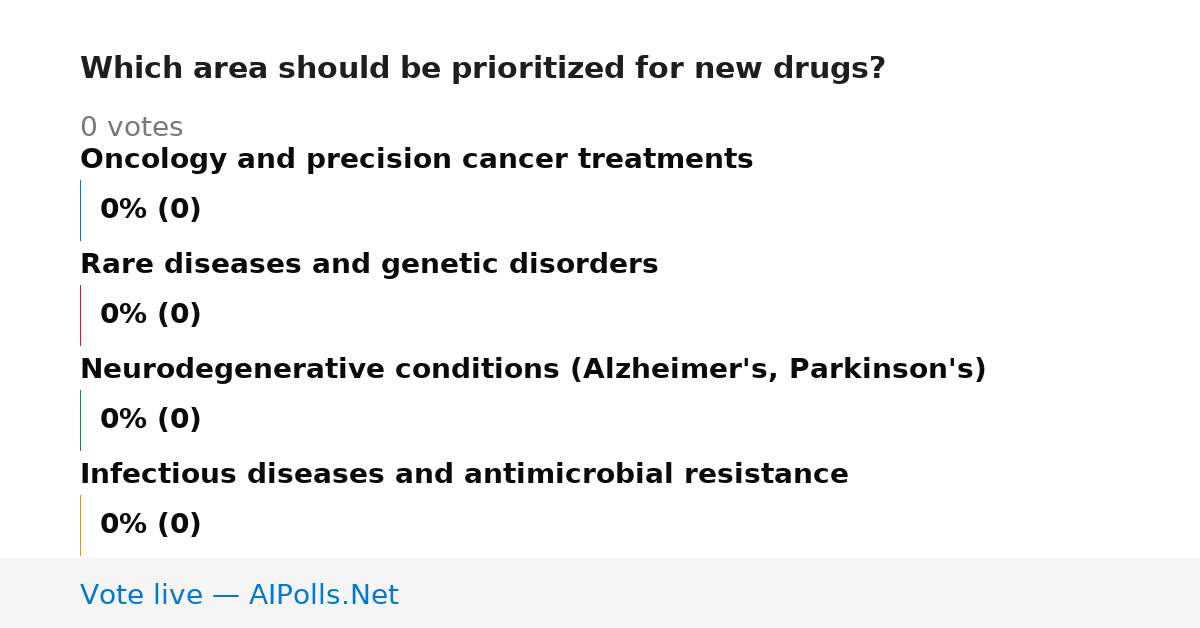 Which area should be prioritized for new drugs?

0 votes

Oncology and precision cancer treatments

0% (0)

Rare diseases and genetic disorders

0% (0)

Neurodegenerative conditions (Alzheimer's, Parkinson's)

0% (0)

Infectious diseases and antimicrobial resistance

0% (0)

Vote live — AIPolls.Net